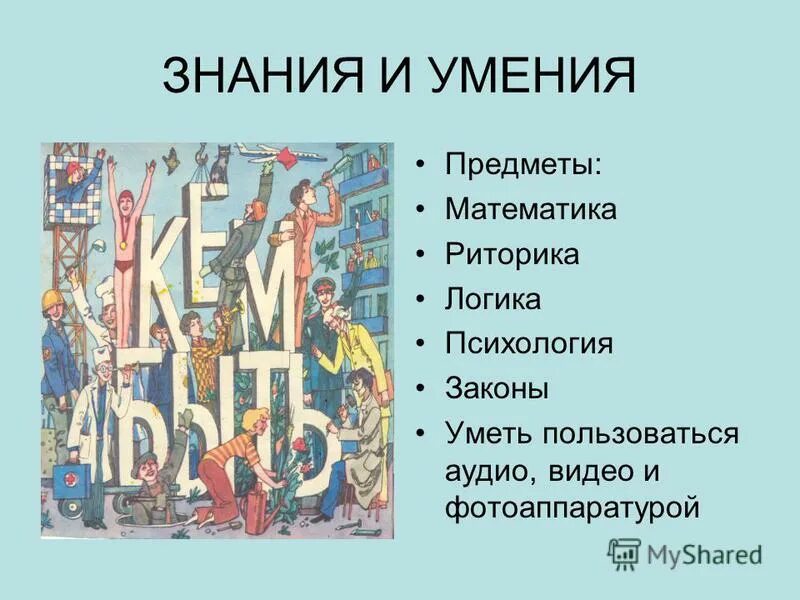 ЗНАНИЯ И УМЕНИЯ

КЕМ БЫТЬ

• Предметы:
• Математика
• Риторика
• Логика
• Психология
• Законы
• Уметь пользоваться аудио, видео и фотоаппаратурой

MyShared